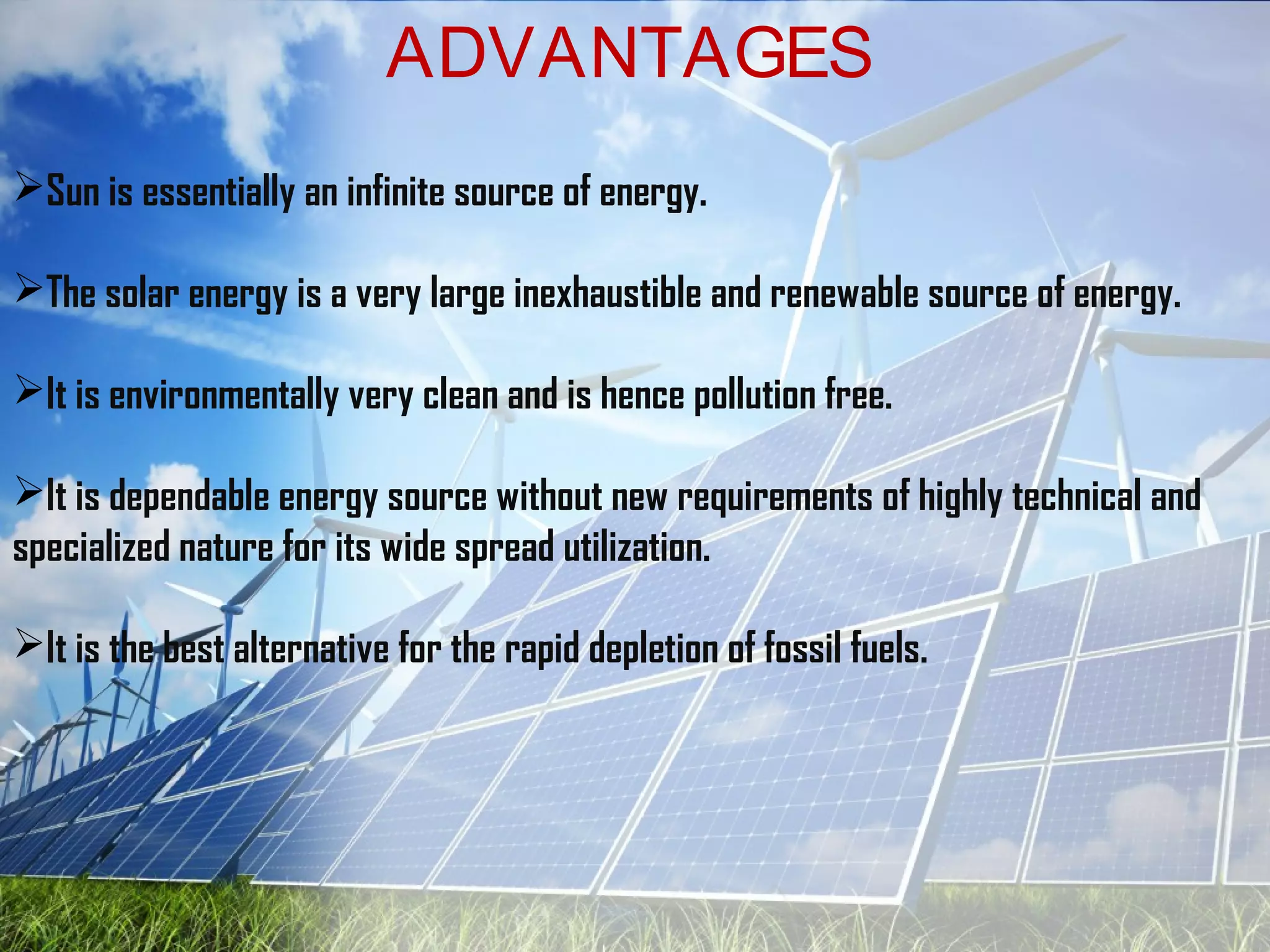 ADVANTAGES

➢Sun is essentially an infinite source of energy.

➢The solar energy is a very large inexhaustible and renewable source of energy.

➢It is environmentally very clean and is hence pollution free.

➢It is dependable energy source without new requirements of highly technical and specialized nature for its wide spread utilization.

➢It is the best alternative for the rapid depletion of fossil fuels.